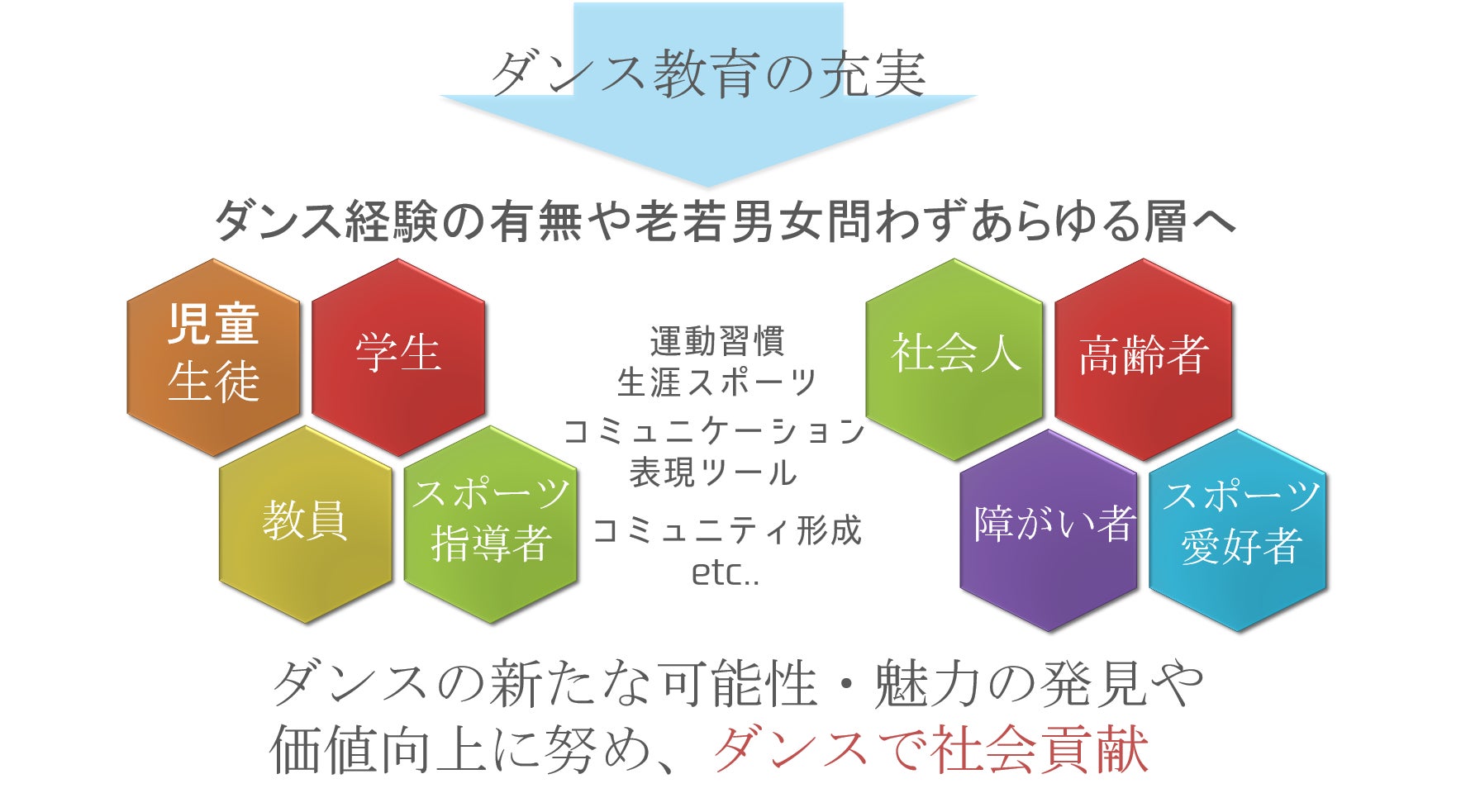 ダンス教育の充実

ダンス経験の有無や老若男女問わずあらゆる層へ

児童
生徒

学生

教員

スポーツ
指導者

運動習慣
生涯スポーツ

コミュニケーション
表現ツール

コミュニティ形成
etc..

社会人

高齢者

障がい者

スポーツ
愛好者

ダンスの新たな可能性・魅力の発見や
価値向上に努め、ダンスで社会貢献